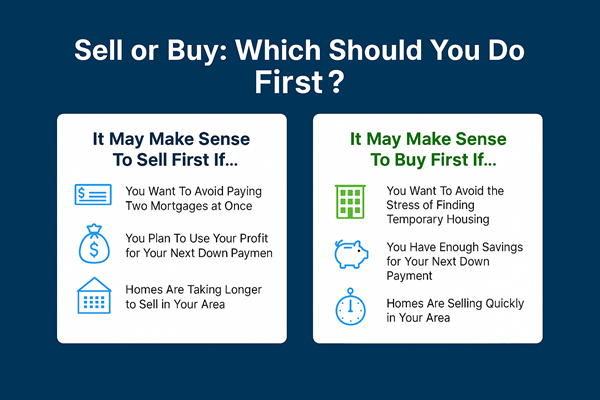 Sell or Buy: Which Should You Do First?

It May Make Sense To Sell First If...

You Want To Avoid Paying Two Mortgages at Once

You Plan To Use Your Profit for Your Next Down Paymen

Homes Are Taking Longer to Sell in Your Area

It May Make Sense To Buy First If...

You Want To Avoid the Stress of Finding Temporary Housing

You Have Enough Savings for Your Next Down Payment

Homes Are Selling Quickly in Your Area